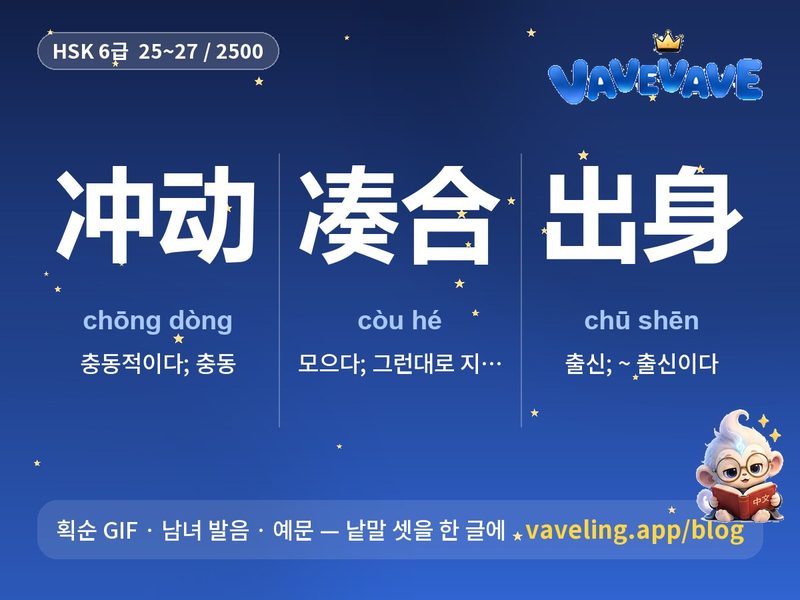 HSK 6급 25~27 / 2500

VAVEVAVE

冲动

chōng dòng

충동적이다; 충동

凑合

còu hé

모으다; 그런대로 지…

出身

chū shēn

출신; ~ 출신이다

획순 GIF · 남녀 발음 · 예문 — 낱말 셋을 한 글에 vaveling.app/blog